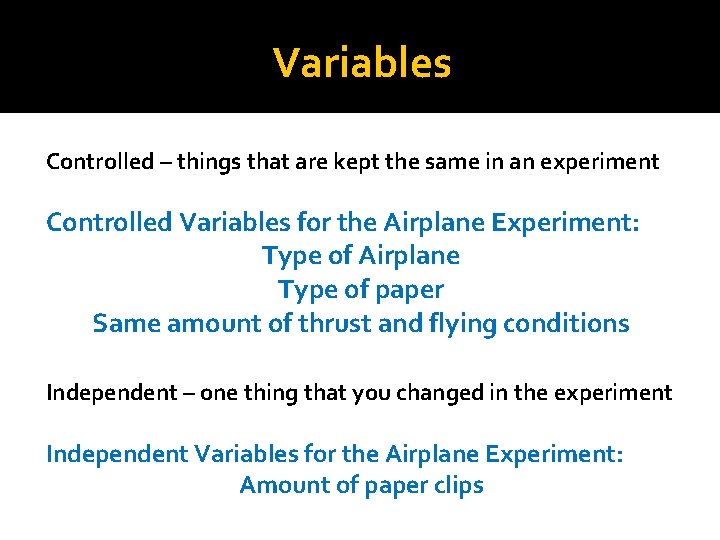 Variables

Controlled – things that are kept the same in an experiment

Controlled Variables for the Airplane Experiment:
Type of Airplane
Type of paper
Same amount of thrust and flying conditions

Independent – one thing that you changed in the experiment

Independent Variables for the Airplane Experiment:
Amount of paper clips